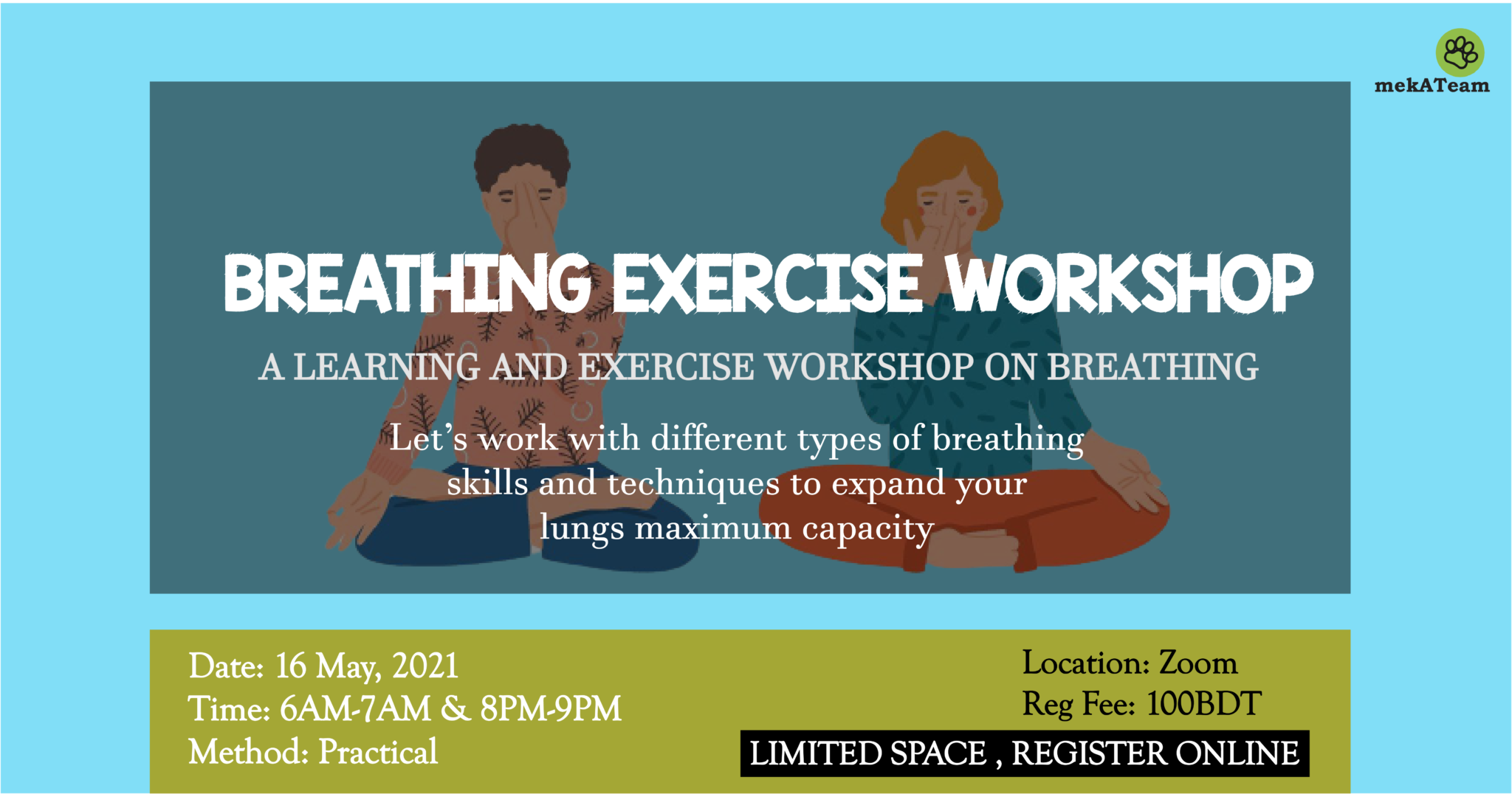 mekATeam

BREATHING EXERCISE WORKSHOP

A LEARNING AND EXERCISE WORKSHOP ON BREATHING

Let's work with different types of breathing skills and techniques to expand your lungs maximum capacity

Date: 16 May, 2021
Time: 6AM-7AM & 8PM-9PM
Method: Practical

Location: Zoom
Reg Fee: 100BDT

LIMITED SPACE , REGISTER ONLINE